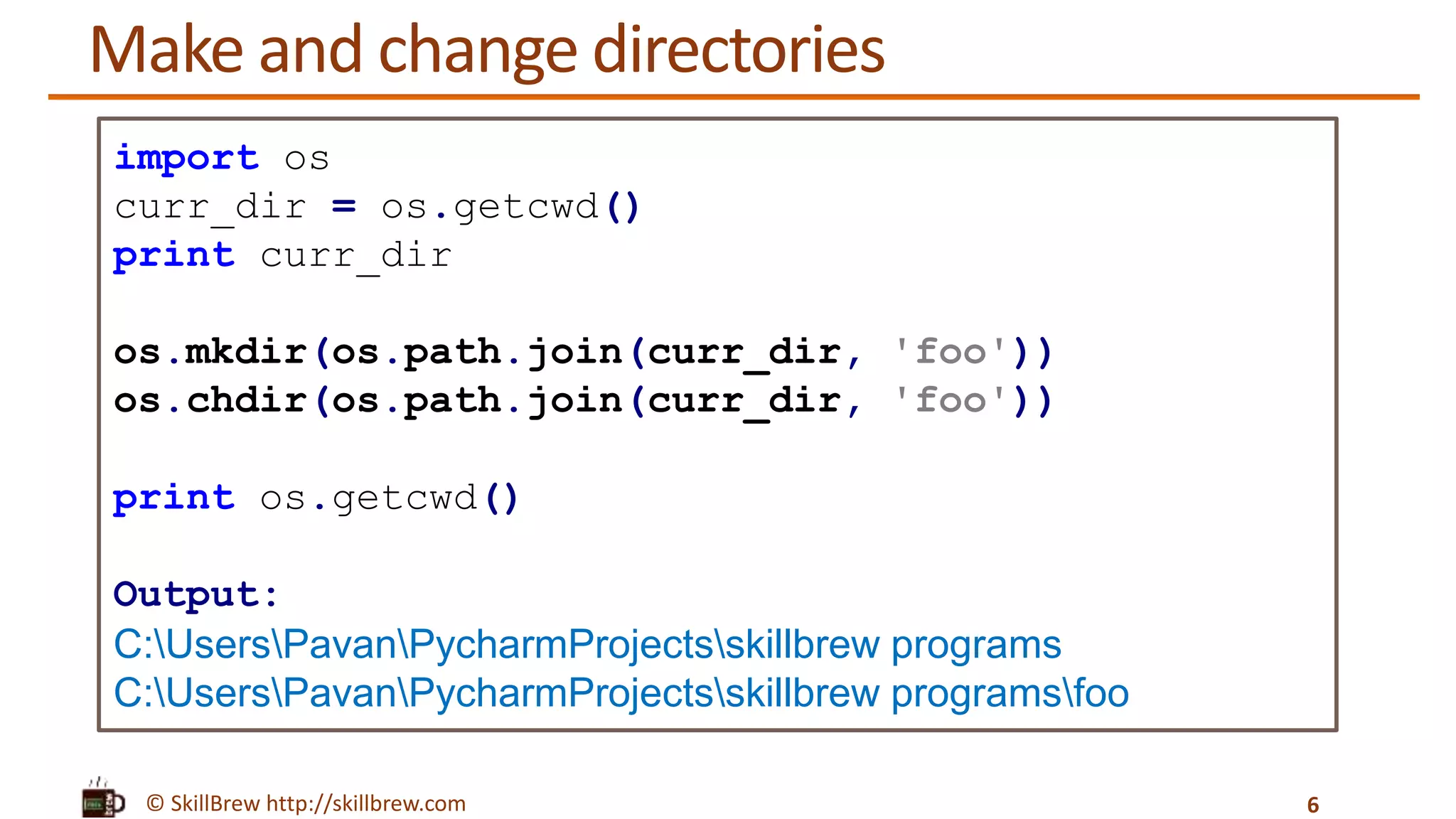 Make and change directories

import os
curr_dir = os.getcwd()
print curr_dir

os.mkdir(os.path.join(curr_dir, 'foo'))
os.chdir(os.path.join(curr_dir, 'foo'))

print os.getcwd()

Output:
C:\Users\Pavan\PycharmProjects\skillbrew programs
C:\Users\Pavan\PycharmProjects\skillbrew programs\foo

© SkillBrew http://skillbrew.com

6